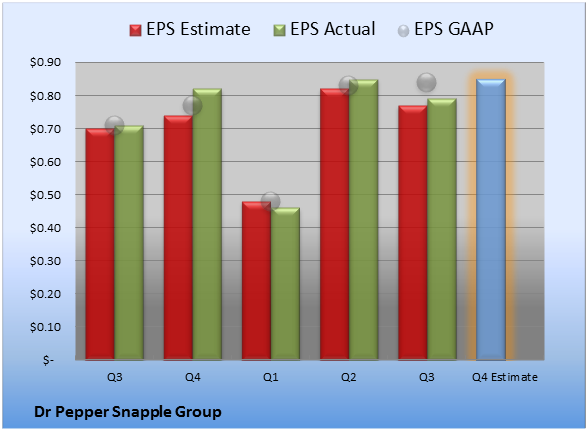 EPS Estimate EPS Actual EPS GAAP

$0.90
$0.80
$0.70
$0.60
$0.50
$0.40
$0.30
$0.20
$0.10
$-

Q3 Q4 Q1 Q2 Q3 Q4 Estimate

Dr Pepper Snapple Group